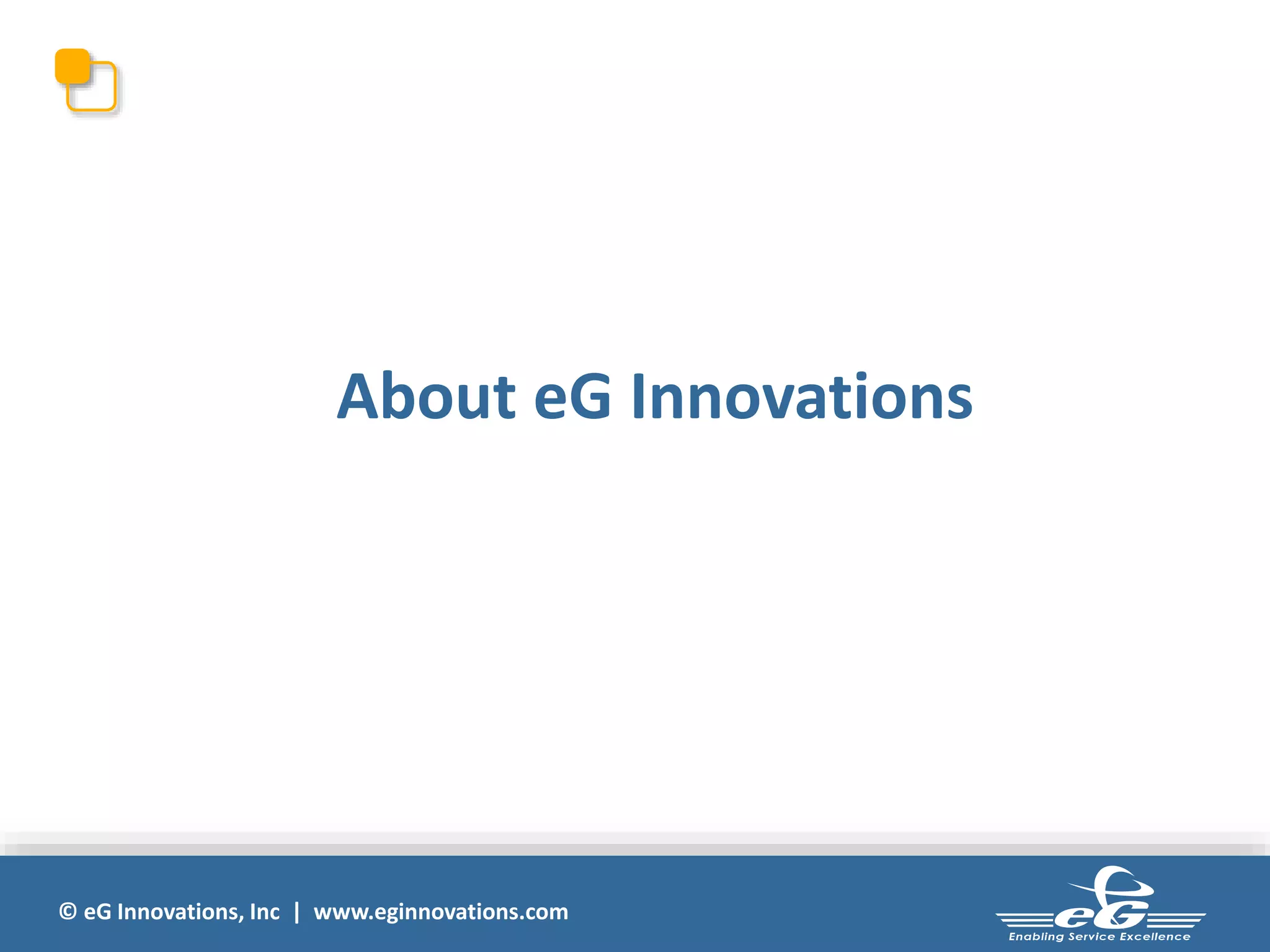 About eG Innovations

© eG Innovations, Inc | www.eginnovations.com

eG
Enabling Service Excellence